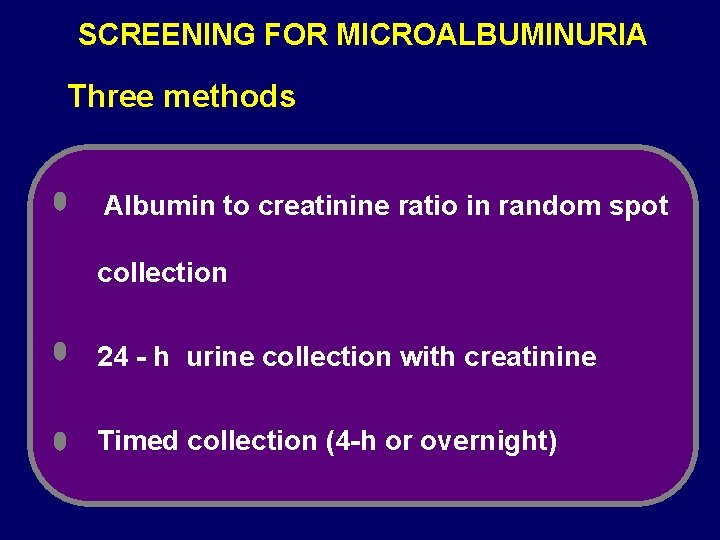 SCREENING FOR MICROALBUMINURIA

Three methods

Albumin to creatinine ratio in random spot collection

24 - h urine collection with creatinine

Timed collection (4-h or overnight)